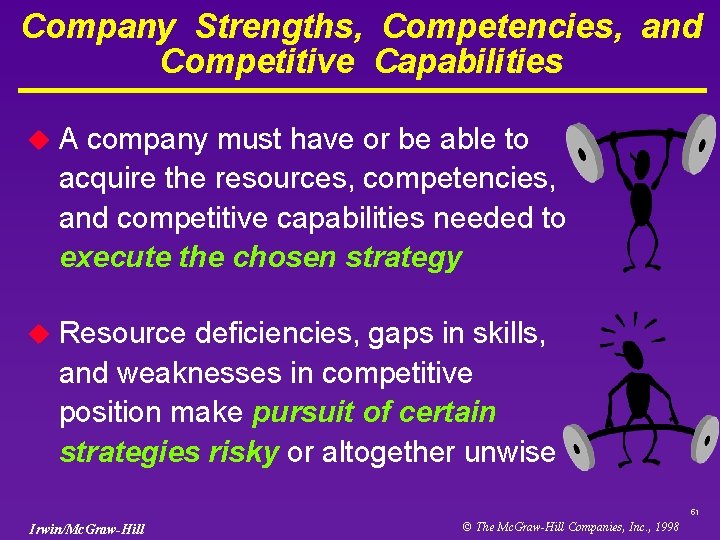 Company Strengths, Competencies, and Competitive Capabilities

• A company must have or be able to acquire the resources, competencies, and competitive capabilities needed to execute the chosen strategy

• Resource deficiencies, gaps in skills, and weaknesses in competitive position make pursuit of certain strategies risky or altogether unwise

61

Irwin/McGraw-Hill

© The McGraw-Hill Companies, Inc., 1998